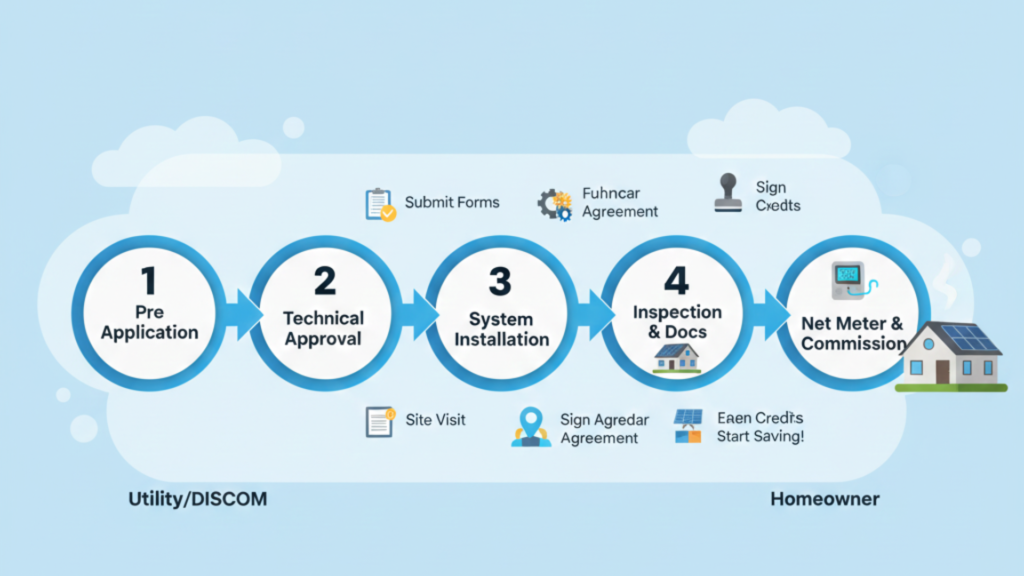 Submit Forms

Fuhncar Agreement

Sign Credts

1 Pre Application

2 Technical Approval

3 System Installation

4 Inspection & Docs

Net Meter & Commission

Site Visit

Sign Agredar Agreement

Eaen Credits Start Saving!

Utility/DISCOM

Homeowner